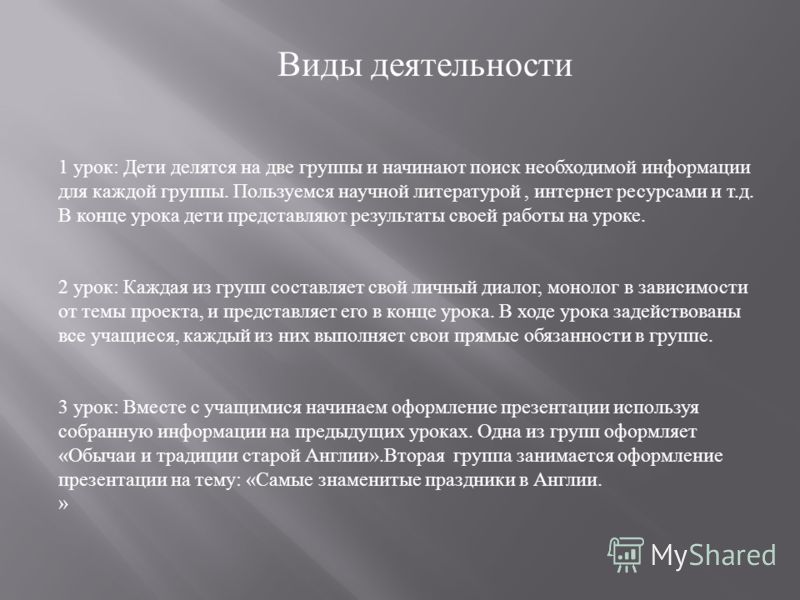 Виды деятельности

1 урок: Дети делятся на две группы и начинают поиск необходимой информации для каждой группы. Пользуемся научной литературой , интернет ресурсами и т.д. В конце урока дети представляют результаты своей работы на уроке.

2 урок: Каждая из групп составляет свой личный диалог, монолог в зависимости от темы проекта, и представляет его в конце урока. В ходе урока задействованы все учащиеся, каждый из них выполняет свои прямые обязанности в группе.

3 урок: Вместе с учащимися начинаем оформление презентации используя собранную информации на предыдущих уроках. Одна из групп оформляет «Обычаи и традиции старой Англии».Вторая группа занимается оформление презентации на тему: «Самые знаменитые праздники в Англии.
»

MyShared